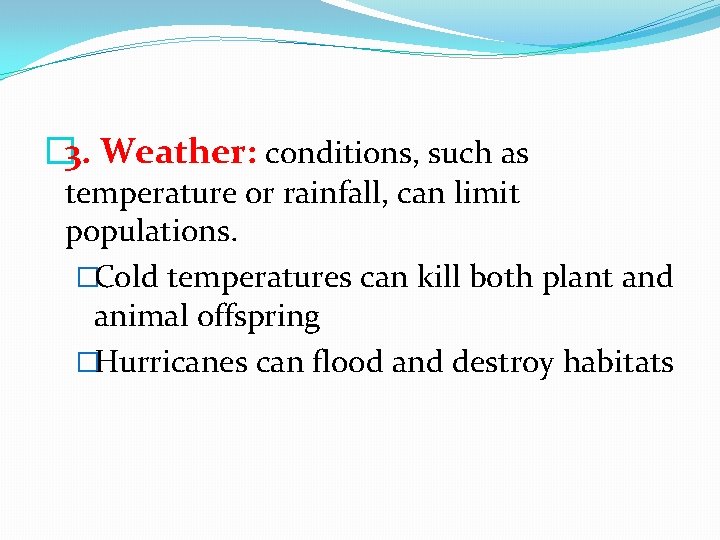 3. Weather: conditions, such as temperature or rainfall, can limit populations.

Cold temperatures can kill both plant and animal offspring

Hurricanes can flood and destroy habitats